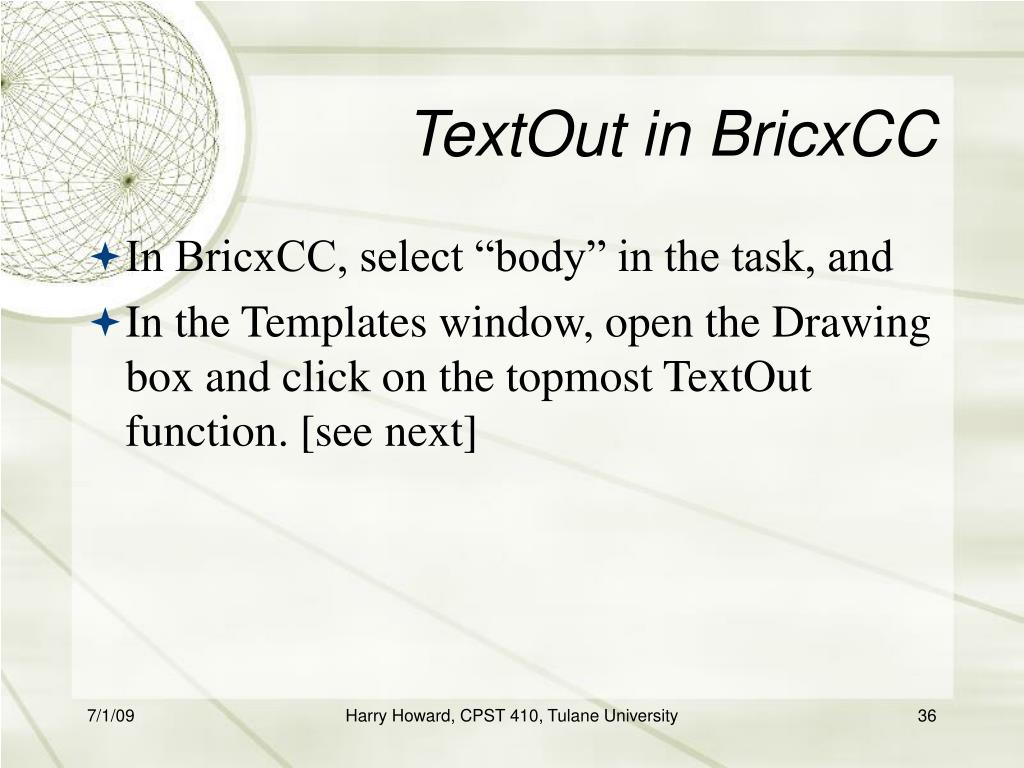 TextOut in BricxCC

In BricxCC, select “body” in the task, and

In the Templates window, open the Drawing box and click on the topmost TextOut function. [see next]

7/1/09

Harry Howard, CPST 410, Tulane University

36